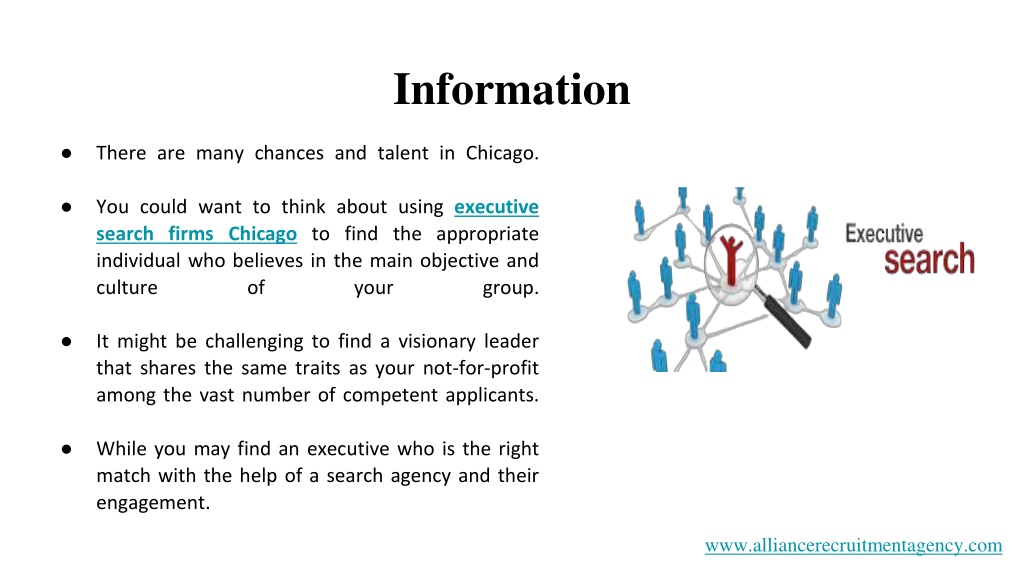 Information

● There are many chances and talent in Chicago.

● You could want to think about using executive search firms Chicago to find the appropriate individual who believes in the main objective and culture of your group.

● It might be challenging to find a visionary leader that shares the same traits as your not-for-profit among the vast number of competent applicants.

● While you may find an executive who is the right match with the help of a search agency and their engagement.

Executive search

www.alliancerecruitmentagency.com